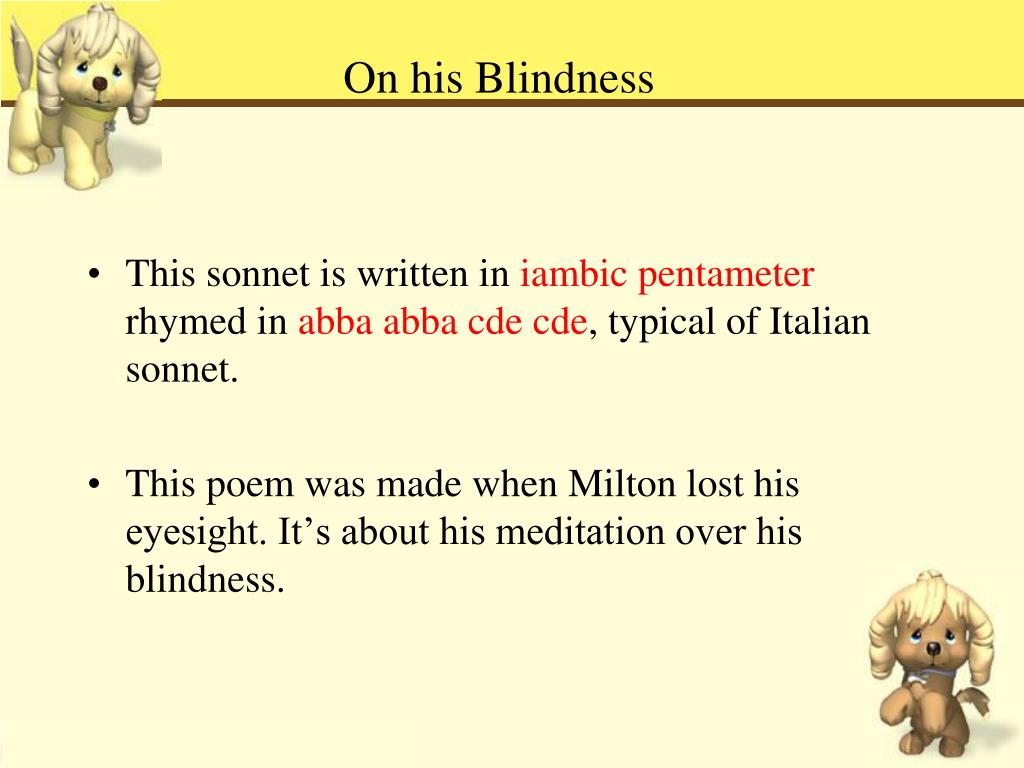 On his Blindness

• This sonnet is written in iambic pentameter rhymed in abba abba cde cde, typical of Italian sonnet.

• This poem was made when Milton lost his eyesight. It’s about his meditation over his blindness.